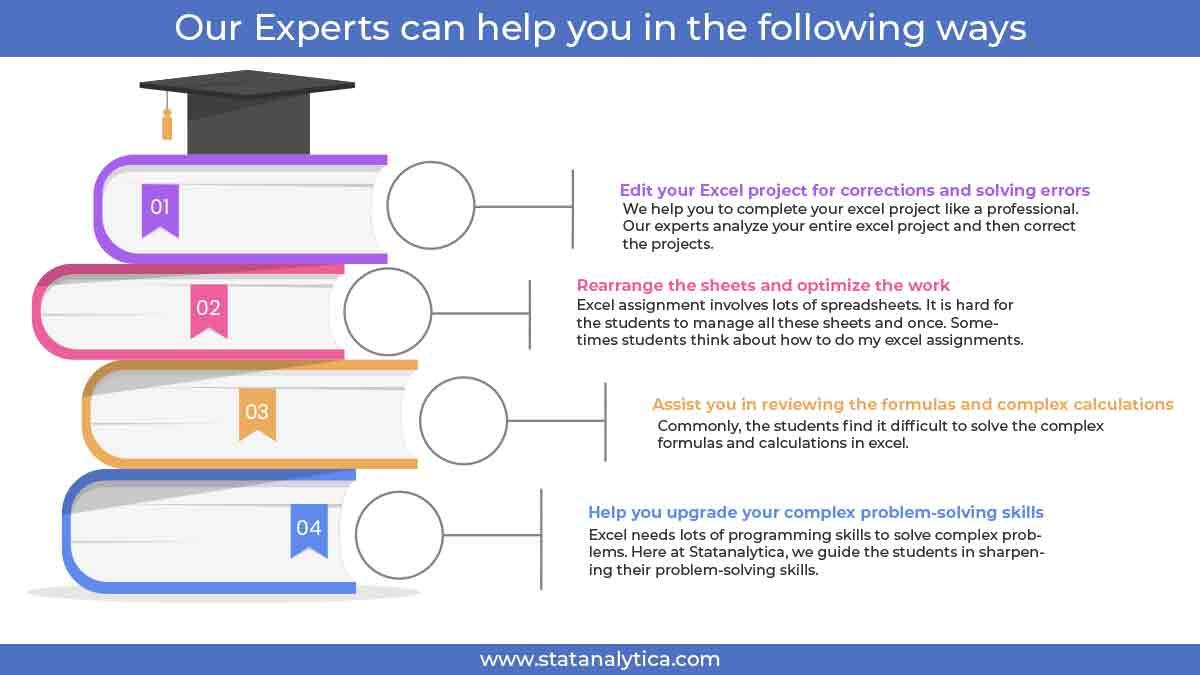 Our Experts can help you in the following ways

01

Edit your Excel project for corrections and solving errors

We help you to complete your excel project like a professional. Our experts analyze your entire excel project and then correct the projects.

02

Rearrange the sheets and optimize the work

Excel assignment involves lots of spreadsheets. It is hard for the students to manage all these sheets and once. Sometimes students think about how to do my excel assignments.

03

Assist you in reviewing the formulas and complex calculations

Commonly, the students find it difficult to solve the complex formulas and calculations in excel.

04

Help you upgrade your complex problem-solving skills

Excel needs lots of programming skills to solve complex problems. Here at Statanalytica, we guide the students in sharpening their problem-solving skills.

www.statanalytica.com